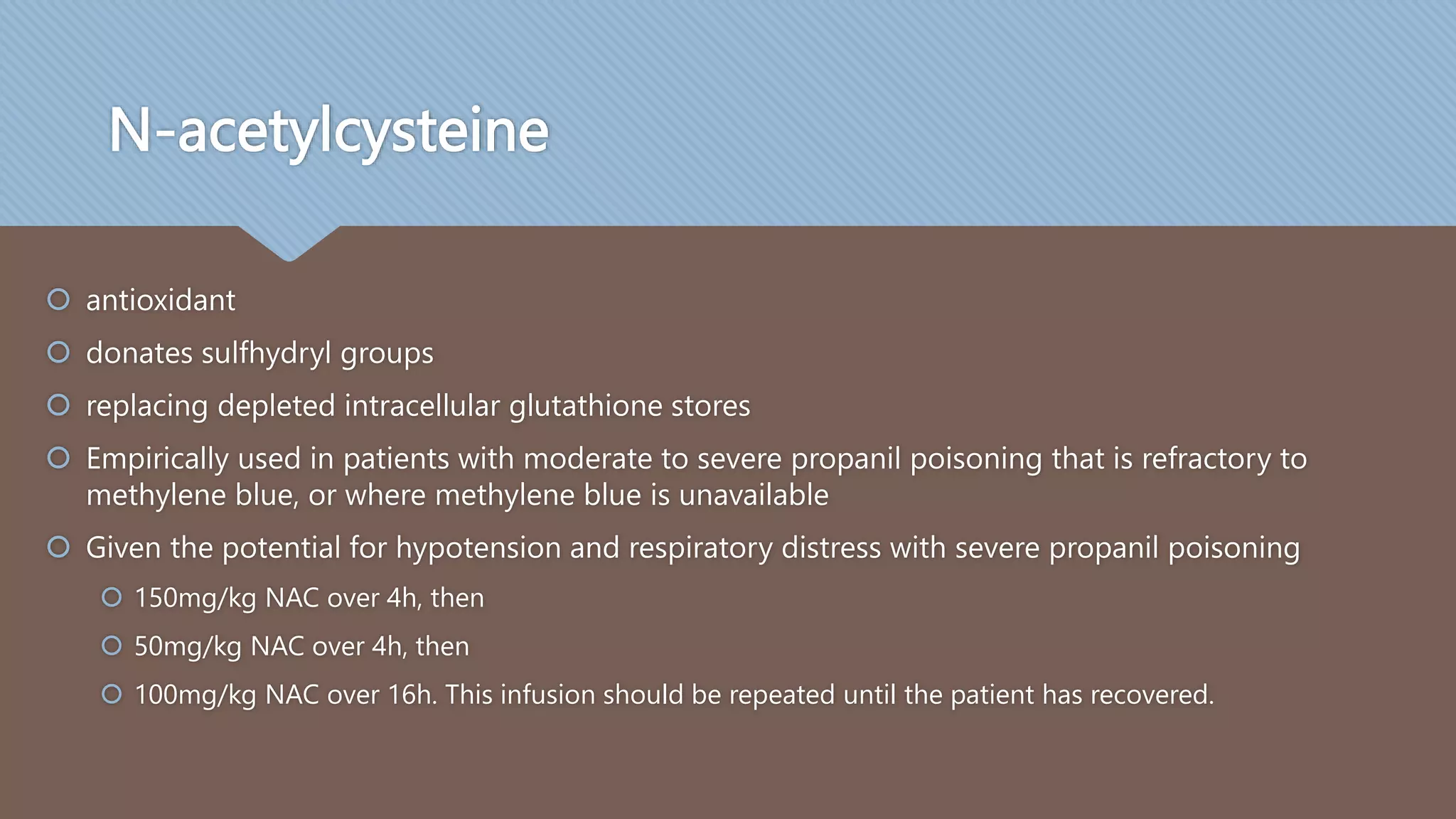 N-acetylcysteine

antioxidant

donates sulfhydryl groups

replacing depleted intracellular glutathione stores

Empirically used in patients with moderate to severe propanil poisoning that is refractory to methylene blue, or where methylene blue is unavailable

Given the potential for hypotension and respiratory distress with severe propanil poisoning

150mg/kg NAC over 4h, then

50mg/kg NAC over 4h, then

100mg/kg NAC over 16h. This infusion should be repeated until the patient has recovered.